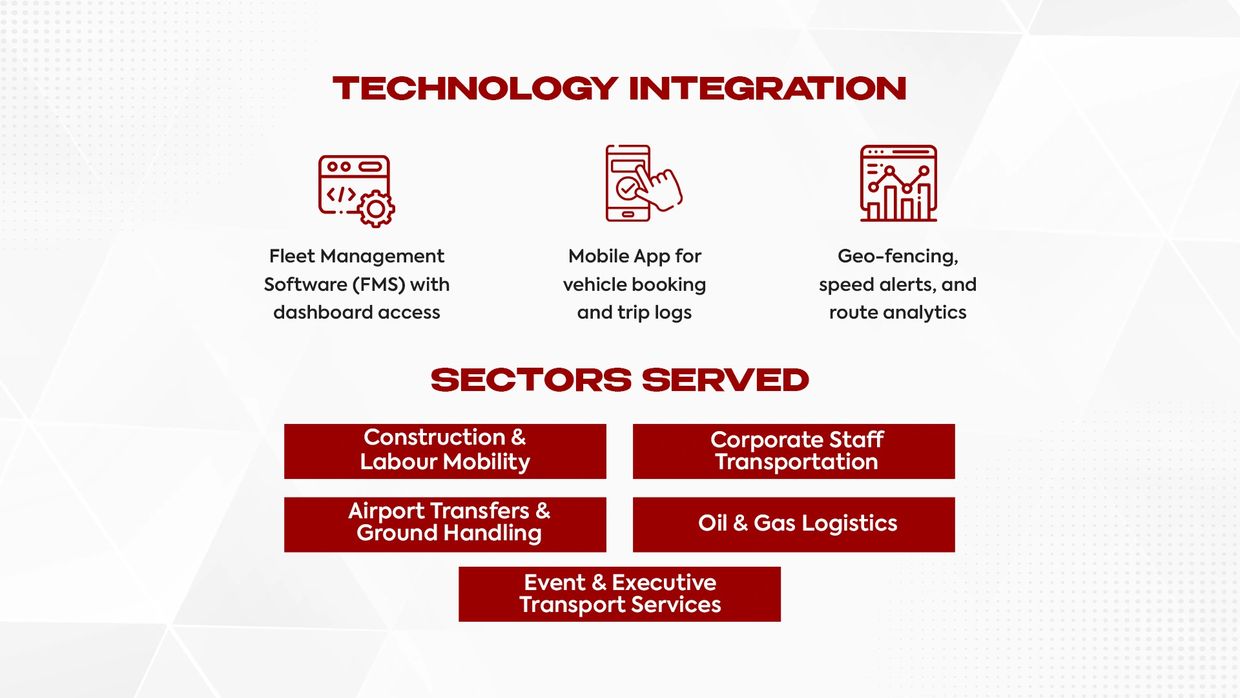 TECHNOLOGY INTEGRATION

Fleet Management Software (FMS) with dashboard access

Mobile App for vehicle booking and trip logs

Geo-fencing, speed alerts, and route analytics

SECTORS SERVED

Construction & Labour Mobility

Corporate Staff Transportation

Airport Transfers & Ground Handling

Oil & Gas Logistics

Event & Executive Transport Services